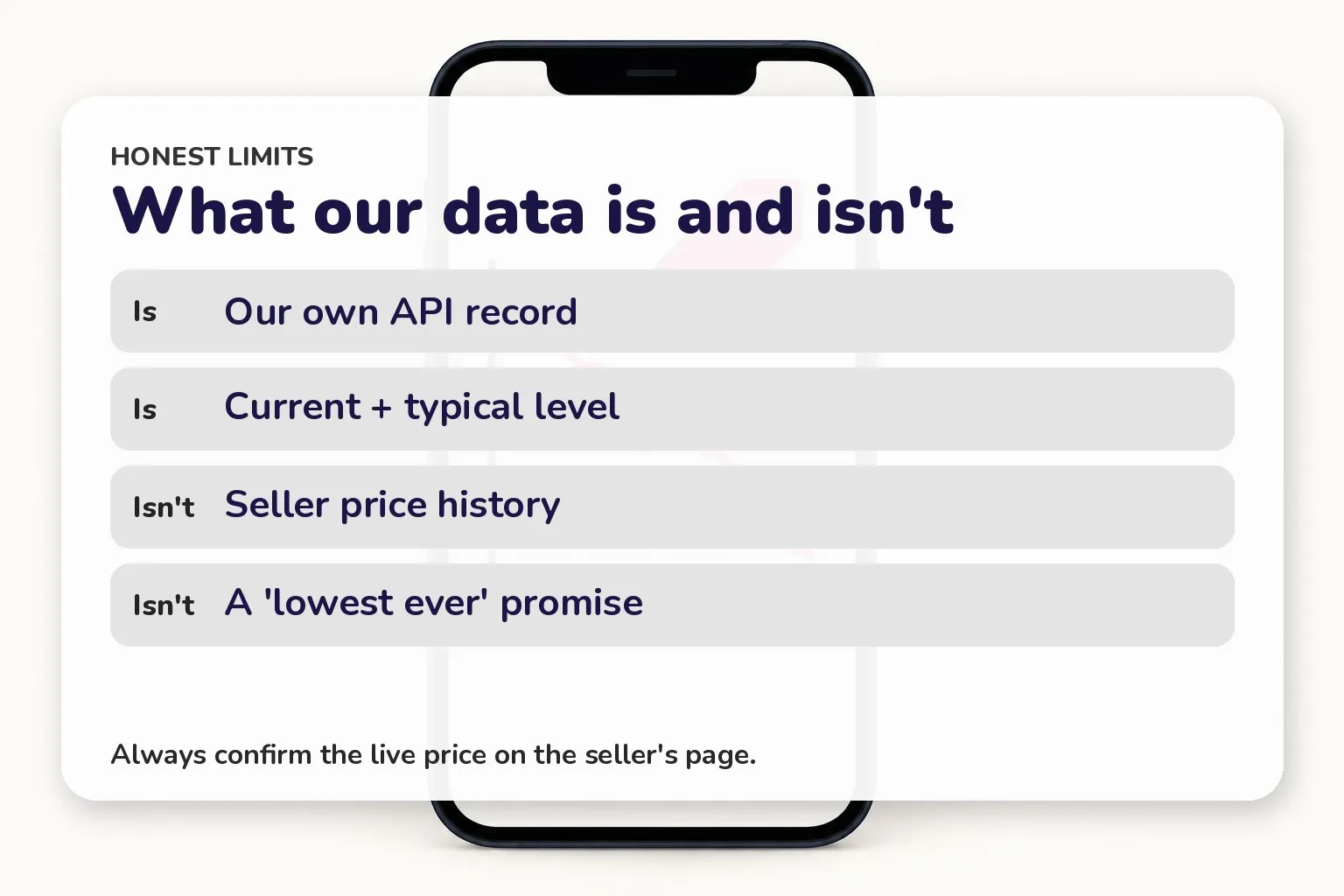 HONEST LIMITS

What our data is and isn't

Is Our own API record

Is Current + typical level

Isn't Seller price history

Isn't A 'lowest ever' promise

Always confirm the live price on the seller's page.